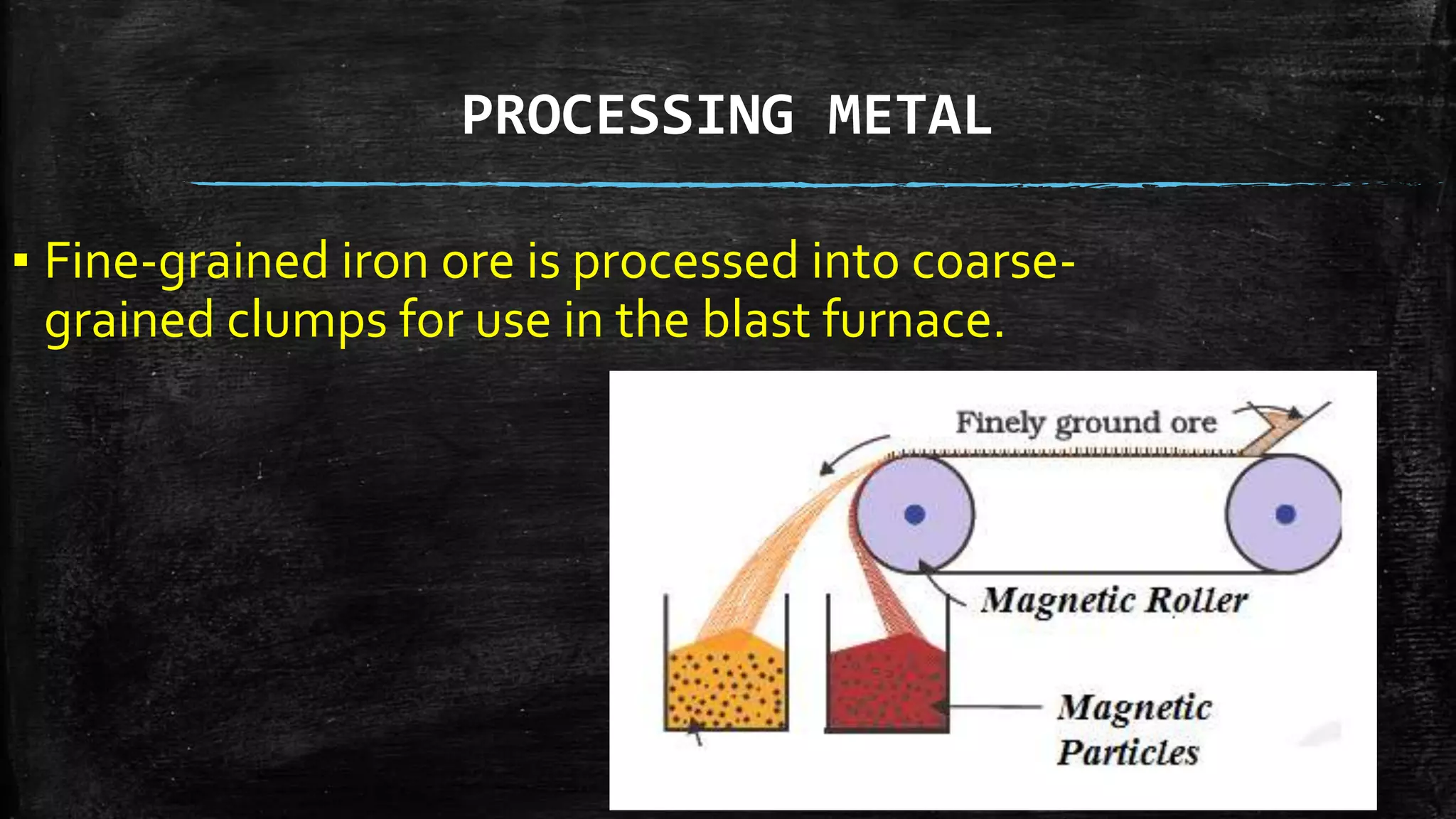 PROCESSING METAL

▪ Fine-grained iron ore is processed into coarse-grained clumps for use in the blast furnace.

Finely ground ore

Magnetic Roller

Magnetic Particles